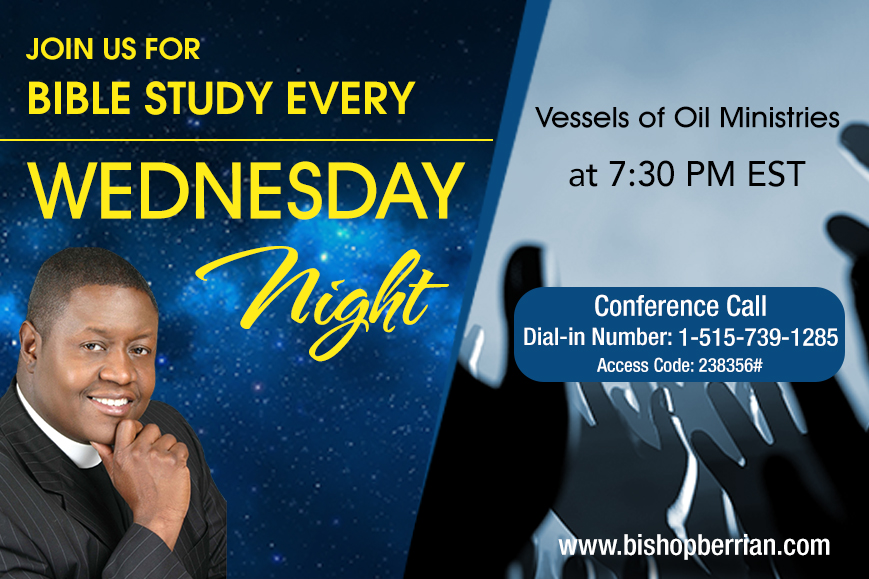 JOIN US FOR
BIBLE STUDY EVERY

WEDNESDAY
Night

Vessels of Oil Ministries

at 7:30 PM EST

Conference Call
Dial-in Number: 1-515-739-1285
Access Code: 238356#

www.bishopberrian.com